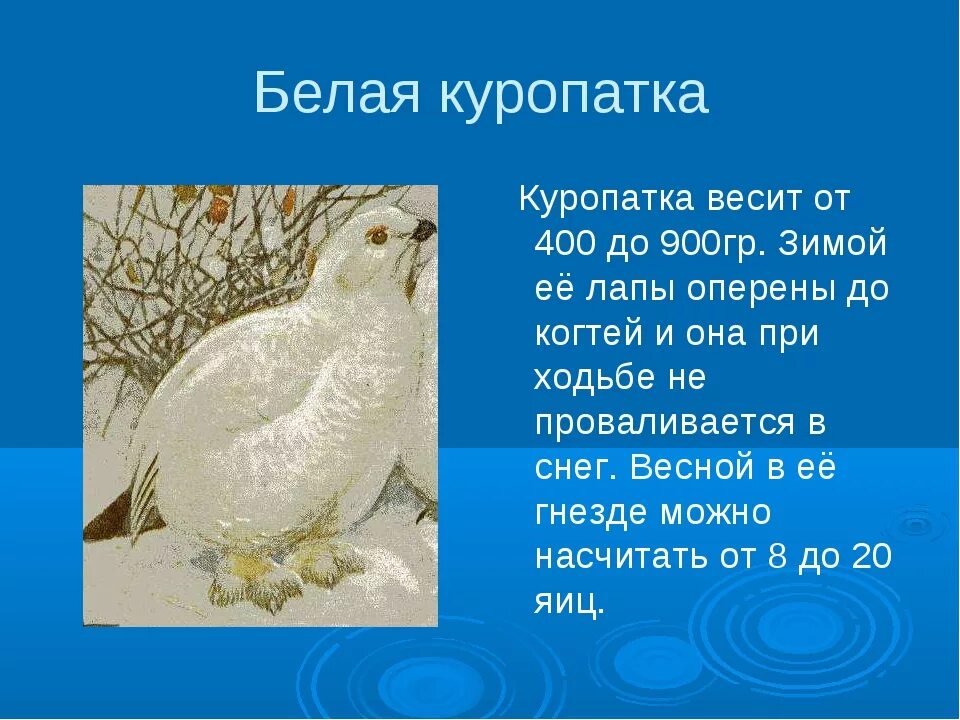 Белая куропатка

Куропатка весит от 400 до 900гр. Зимой её лапы оперены до когтей и она при ходьбе не проваливается в снег. Весной в её гнезде можно насчитать от 8 до 20 яиц.